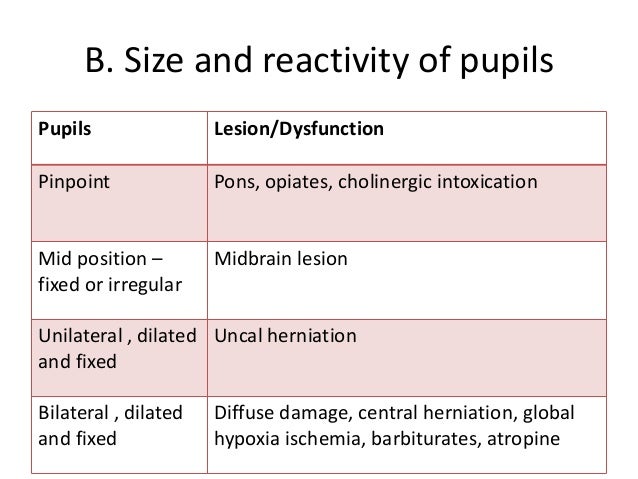 B. Size and reactivity of pupils

| Pupils | Lesion/Dysfunction |
|---|---|
| Pinpoint | Pons, opiates, cholinergic intoxication |
| Mid position – fixed or irregular | Midbrain lesion |
| Unilateral , dilated and fixed | Uncal herniation |
| Bilateral , dilated and fixed | Diffuse damage, central herniation, global hypoxia ischemia, barbiturates, atropine |